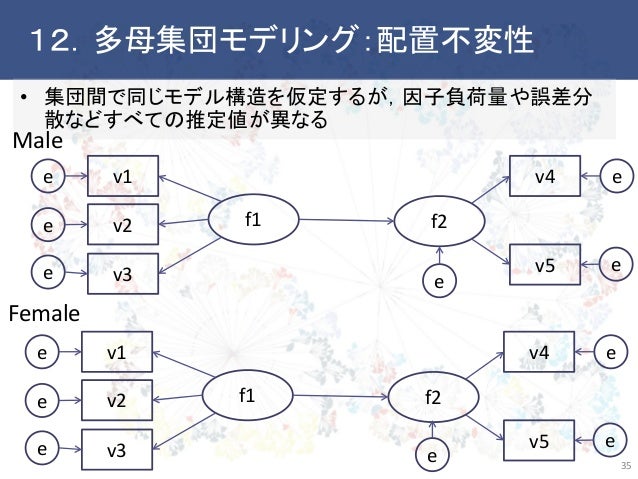 12. 多母集団モデリング:配置不変性

• 集団間で同じモデル構造を仮定するが，因子負荷量や誤差分散などすべての推定値が異なる

Male

e v1
e v2
e v3
f1
f2
e
v4 e
v5 e

Female

e v1
e v2
e v3
f1
f2
e
v4 e
v5 e

35